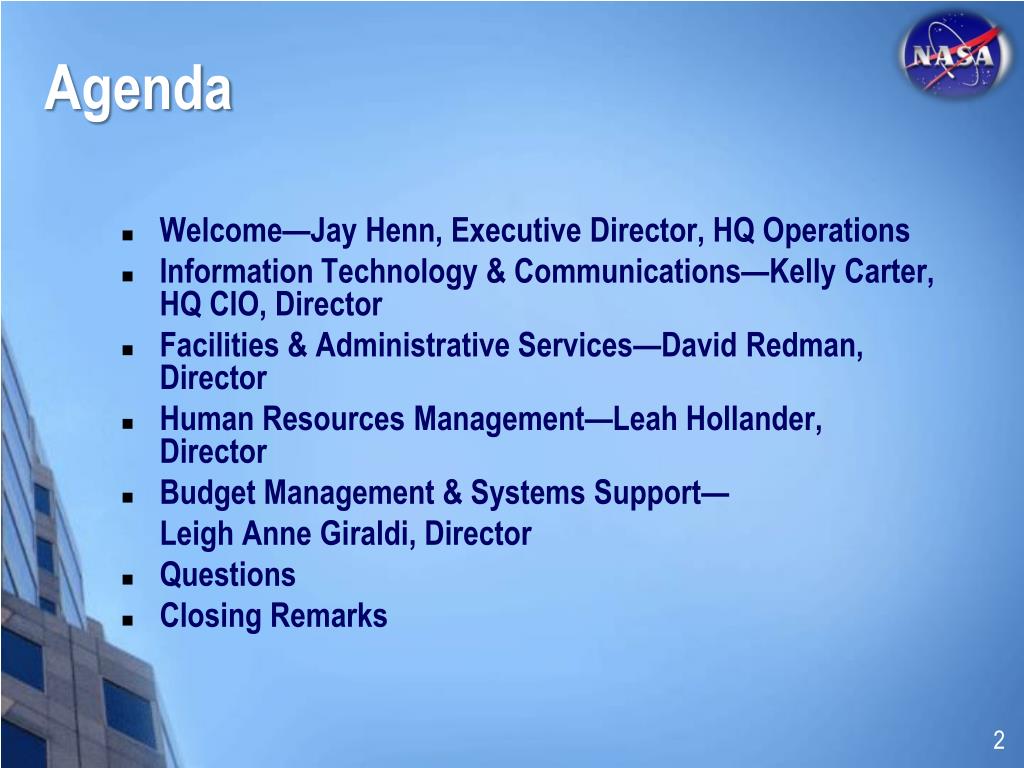 Agenda

NASA

- Welcome—Jay Henn, Executive Director, HQ Operations
- Information Technology & Communications—Kelly Carter, HQ CIO, Director
- Facilities & Administrative Services—David Redman, Director
- Human Resources Management—Leah Hollander, Director
- Budget Management & Systems Support— Leigh Anne Giraldi, Director
- Questions
- Closing Remarks

2